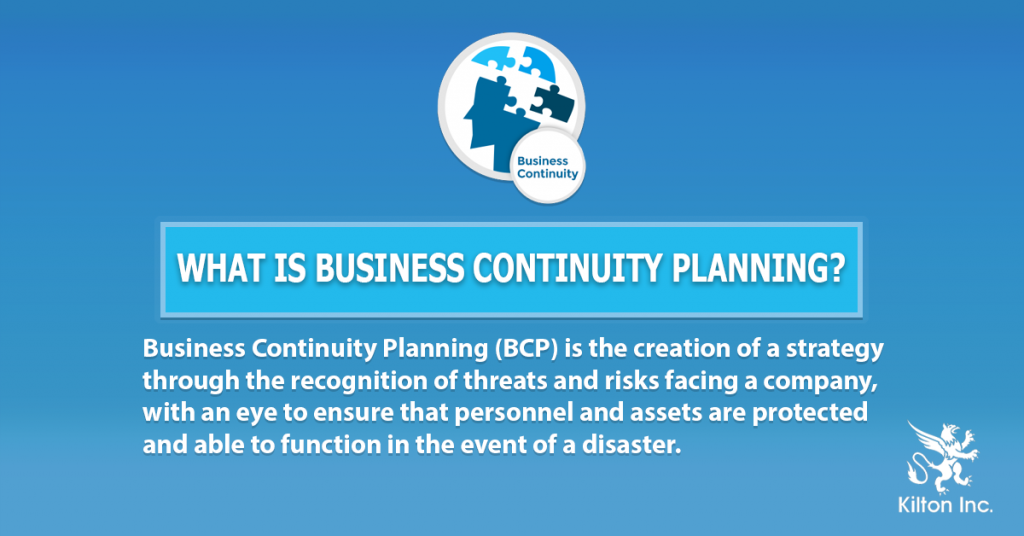 Business Continuity

WHAT IS BUSINESS CONTINUITY PLANNING?

Business Continuity Planning (BCP) is the creation of a strategy through the recognition of threats and risks facing a company, with an eye to ensure that personnel and assets are protected and able to function in the event of a disaster.

Kilton Inc.